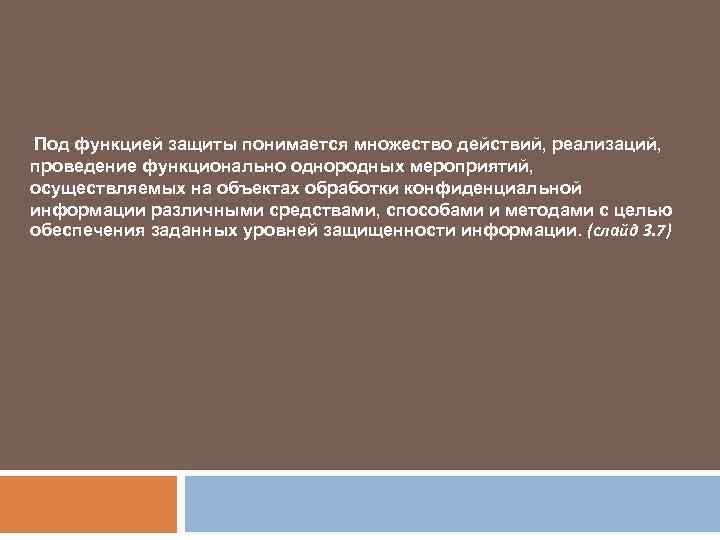 Под функцией защиты понимается множество действий, реализаций, проведение функционально однородных мероприятий, осуществляемых на объектах обработки конфиденциальной информации различными средствами, способами и методами с целью обеспечения заданных уровней защищенности информации. (слайд 3.7)